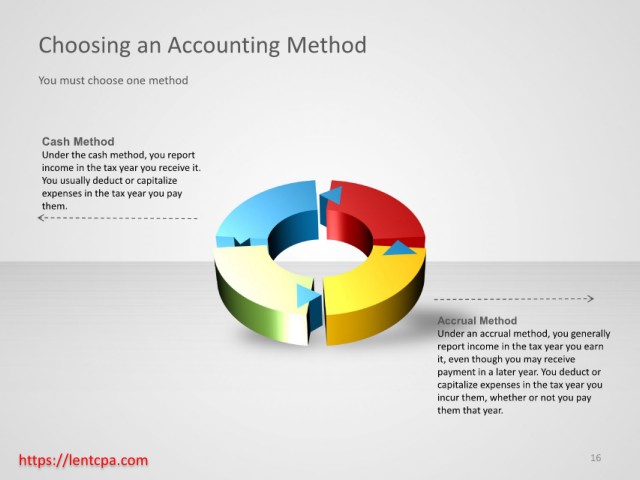 Choosing an Accounting Method

You must choose one method

Cash Method
Under the cash method, you report income in the tax year you receive it. You usually deduct or capitalize expenses in the tax year you pay them.

Accrual Method
Under an accrual method, you generally report income in the tax year you earn it, even though you may receive payment in a later year. You deduct or capitalize expenses in the tax year you incur them, whether or not you pay them that year.

https://lentcpa.com

16